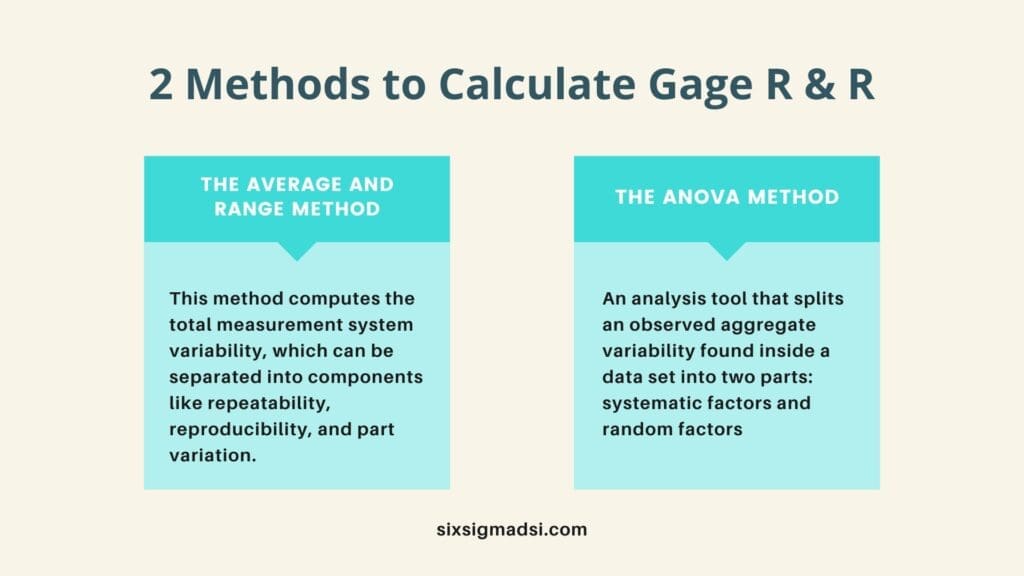 2 Methods to Calculate Gage R & R

THE AVERAGE AND RANGE METHOD

This method computes the total measurement system variability, which can be separated into components like repeatability, reproducibility, and part variation.

THE ANOVA METHOD

An analysis tool that splits an observed aggregate variability found inside a data set into two parts: systematic factors and random factors

sixsigmadsi.com